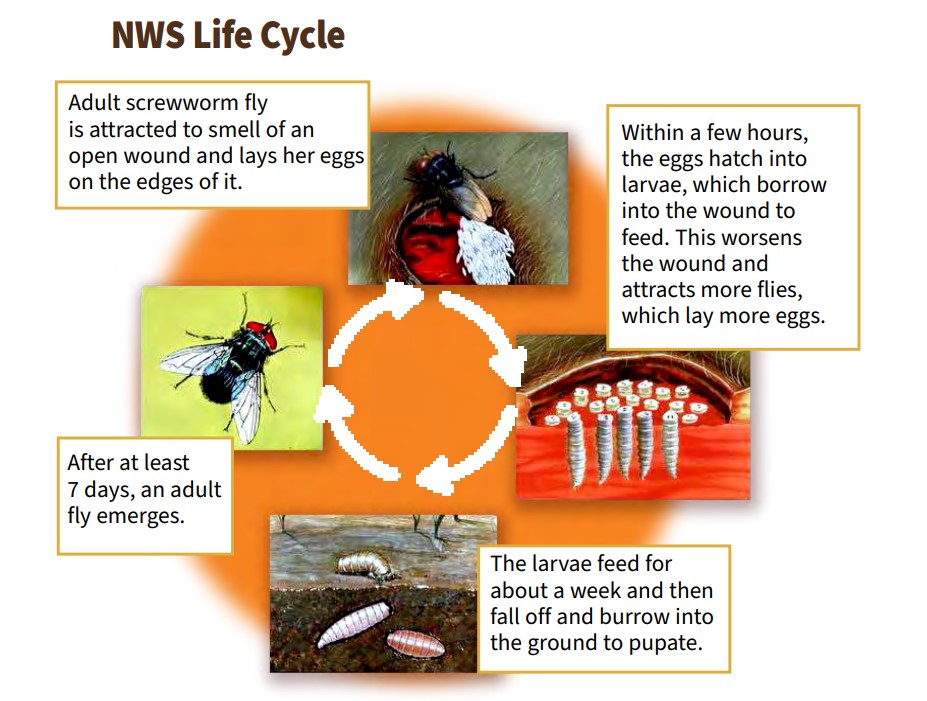 NWS Life Cycle

Adult screwworm fly is attracted to smell of an open wound and lays her eggs on the edges of it.

Within a few hours, the eggs hatch into larvae, which borrow into the wound to feed. This worsens the wound and attracts more flies, which lay more eggs.

The larvae feed for about a week and then fall off and burrow into the ground to pupate.

After at least 7 days, an adult fly emerges.